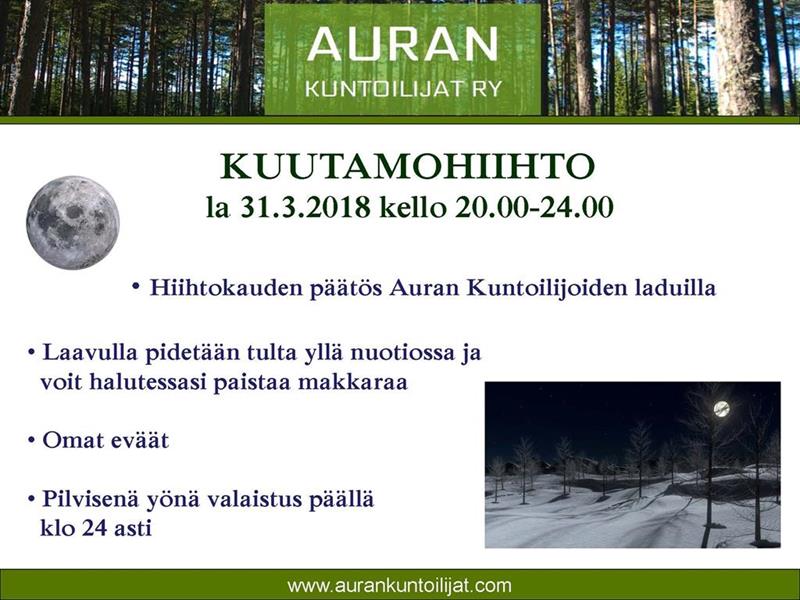 AURAN
KUNTOILIJAT RY

KUUTAMOHIIHTO
la 31.3.2018 kello 20.00-24.00

• Hiihtokauden päätös Auran Kuntoilijoiden laduilla

• Laavulla pidetään tulta yllä nuotiossa ja voit halutessasi paistaa makkaraa

• Omat eväät

• Pilvisenä yönä valaistus päällä klo 24 asti

www.aurankuntoilijat.com